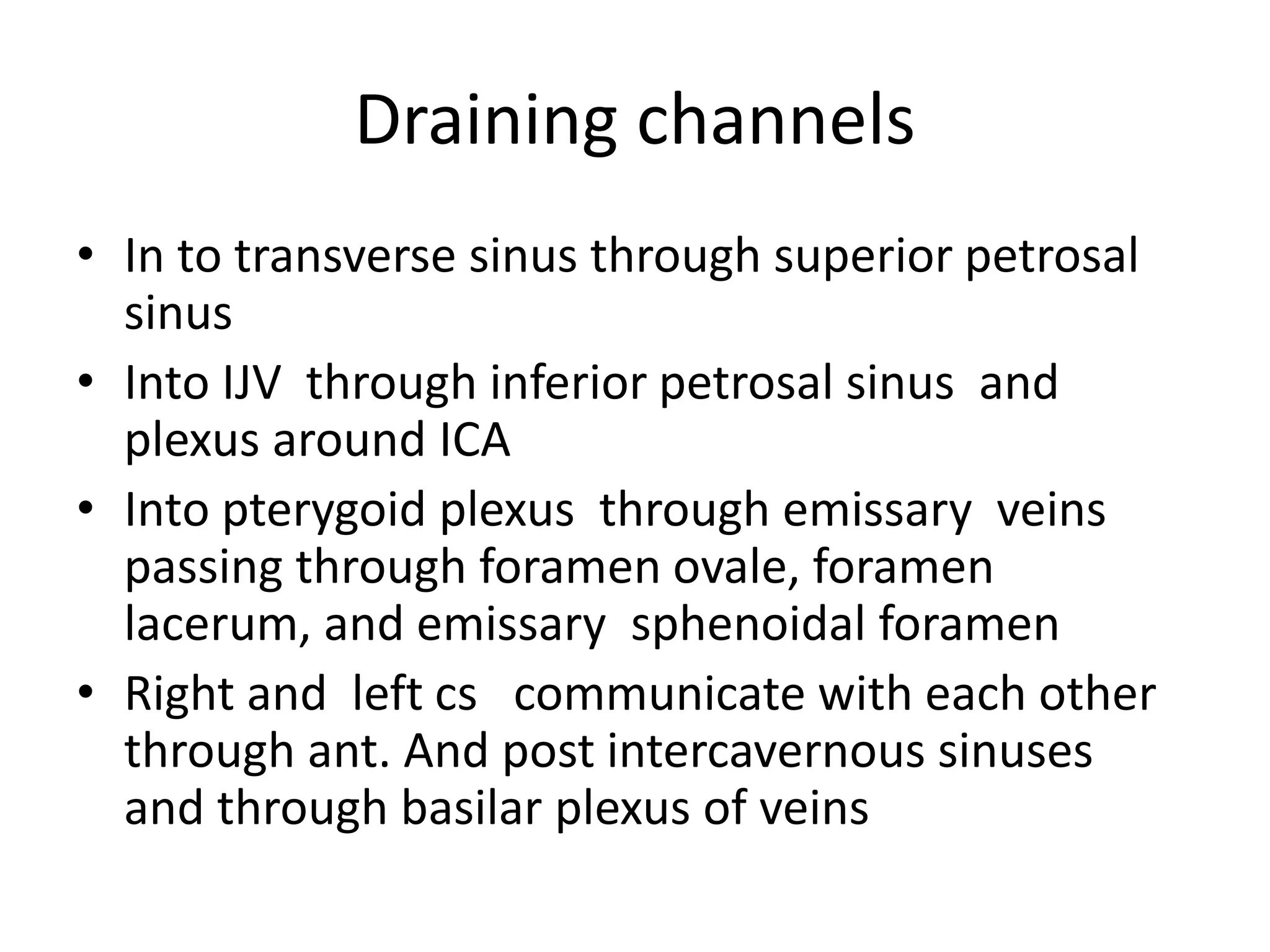 Draining channels

• In to transverse sinus through superior petrosal sinus
• Into IJV through inferior petrosal sinus and plexus around ICA
• Into pterygoid plexus through emissary veins passing through foramen ovale, foramen lacerum, and emissary sphenoidal foramen
• Right and left cs communicate with each other through ant. And post intercavernous sinuses and through basilar plexus of veins